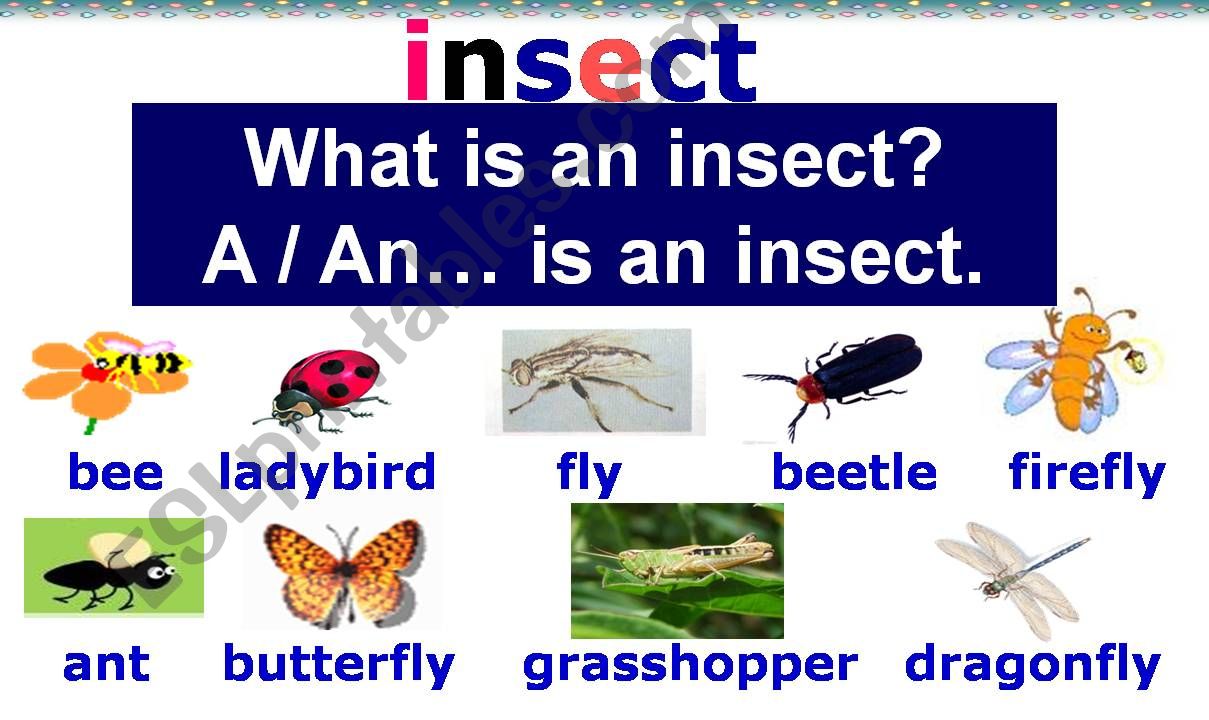 insect

What is an insect?
A / An… is an insect.

bee ladybird fly beetle firefly

ant butterfly grasshopper dragonfly

ESLprintables.com